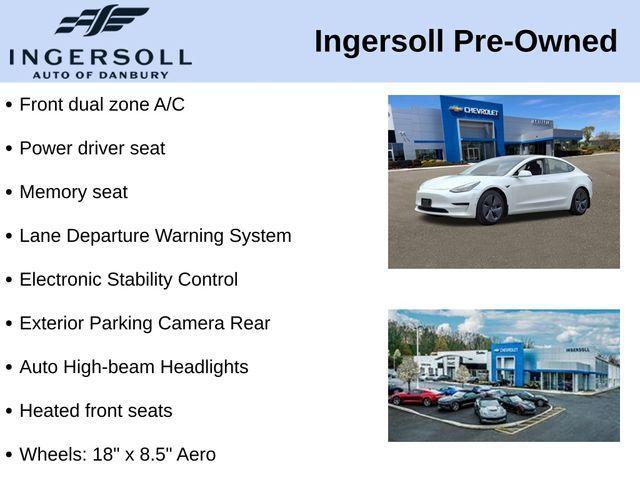 INGERSOLL
AUTO OF DANBURY

Ingersoll Pre-Owned

• Front dual zone A/C
• Power driver seat
• Memory seat
• Lane Departure Warning System
• Electronic Stability Control
• Exterior Parking Camera Rear
• Auto High-beam Headlights
• Heated front seats
• Wheels: 18" x 8.5" Aero

CHEVROLET

CHEVROLET
INGERSOLL